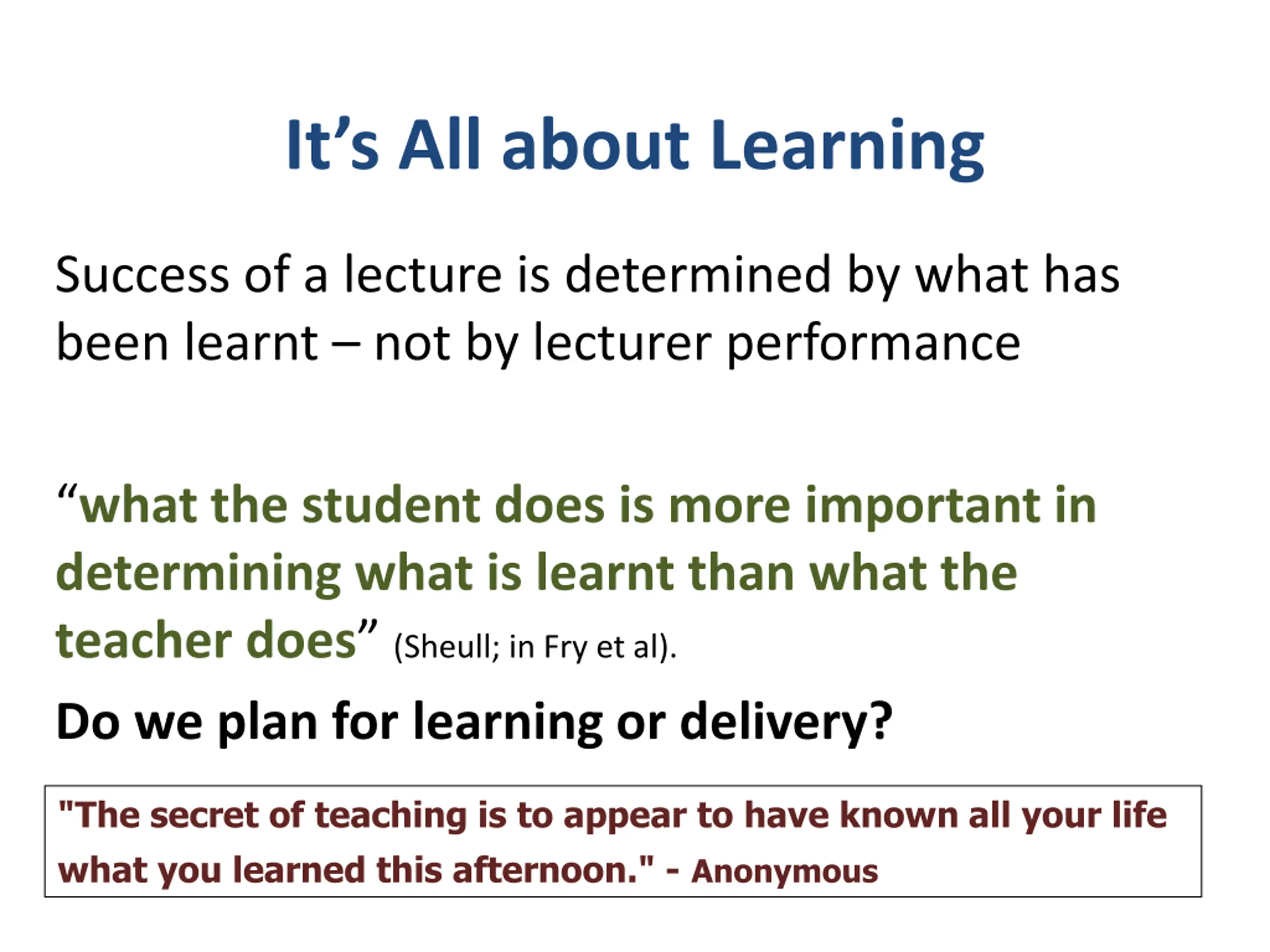 It’s All about Learning

Success of a lecture is determined by what has been learnt – not by lecturer performance

“what the student does is more important in determining what is learnt than what the teacher does” (Sheull; in Fry et al).

Do we plan for learning or delivery?

"The secret of teaching is to appear to have known all your life what you learned this afternoon." - Anonymous